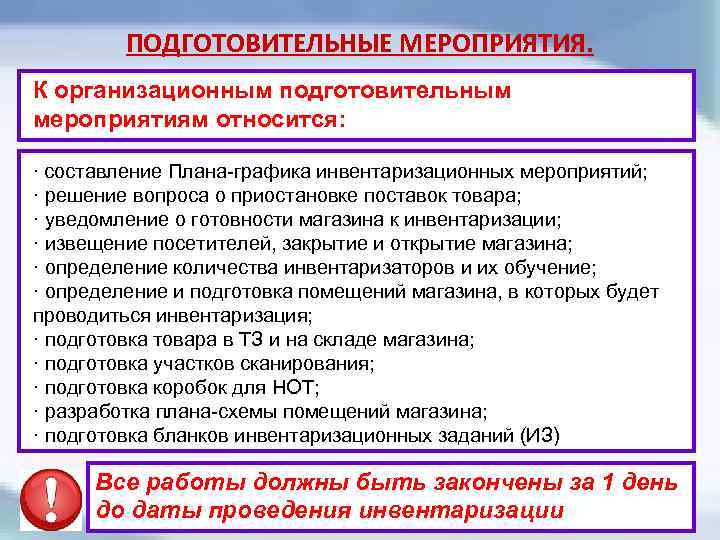 ПОДГОТОВИТЕЛЬНЫЕ МЕРОПРИЯТИЯ.

К организационным подготовительным мероприятиям относится:

· составление Плана-графика инвентаризационных мероприятий;
· решение вопроса о приостановке поставок товара;
· уведомление о готовности магазина к инвентаризации;
· извещение посетителей, закрытие и открытие магазина;
· определение количества инвентаризаторов и их обучение;
· определение и подготовка помещений магазина, в которых будет проводиться инвентаризация;
· подготовка товара в ТЗ и на складе магазина;
· подготовка участков сканирования;
· подготовка коробок для НОТ;
· разработка плана-схемы помещений магазина;
· подготовка бланков инвентаризационных заданий (ИЗ)

!

Все работы должны быть закончены за 1 день до даты проведения инвентаризации